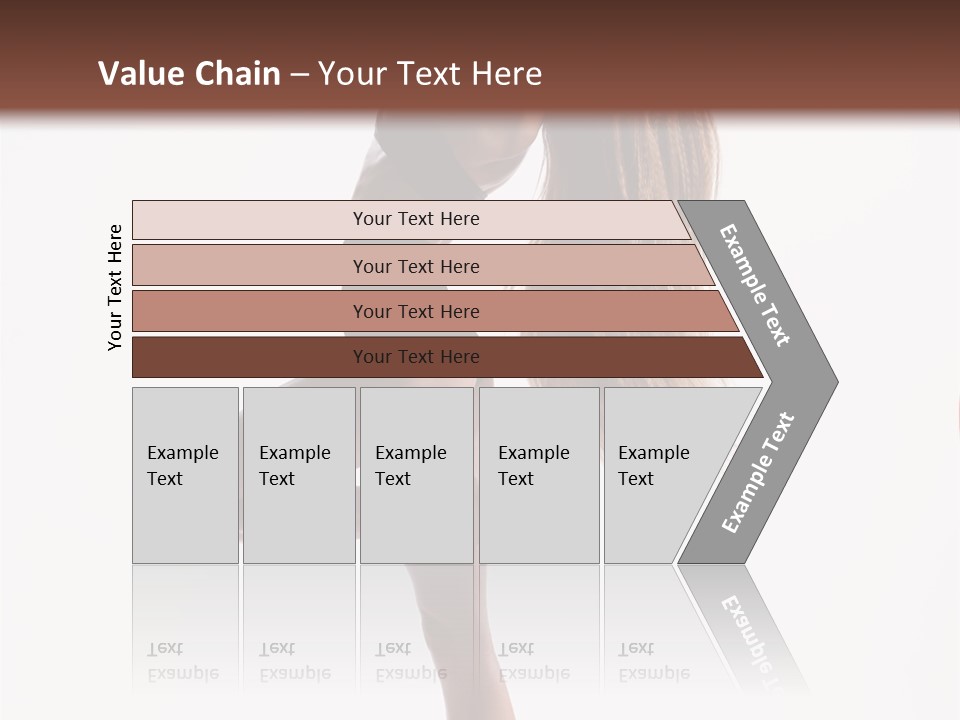 Value Chain – Your Text Here

Your Text Here

Your Text Here

Your Text Here

Your Text Here

Your Text Here

Example Text

Example Text

Example Text

Example Text

Example Text

Example Text

Example Text